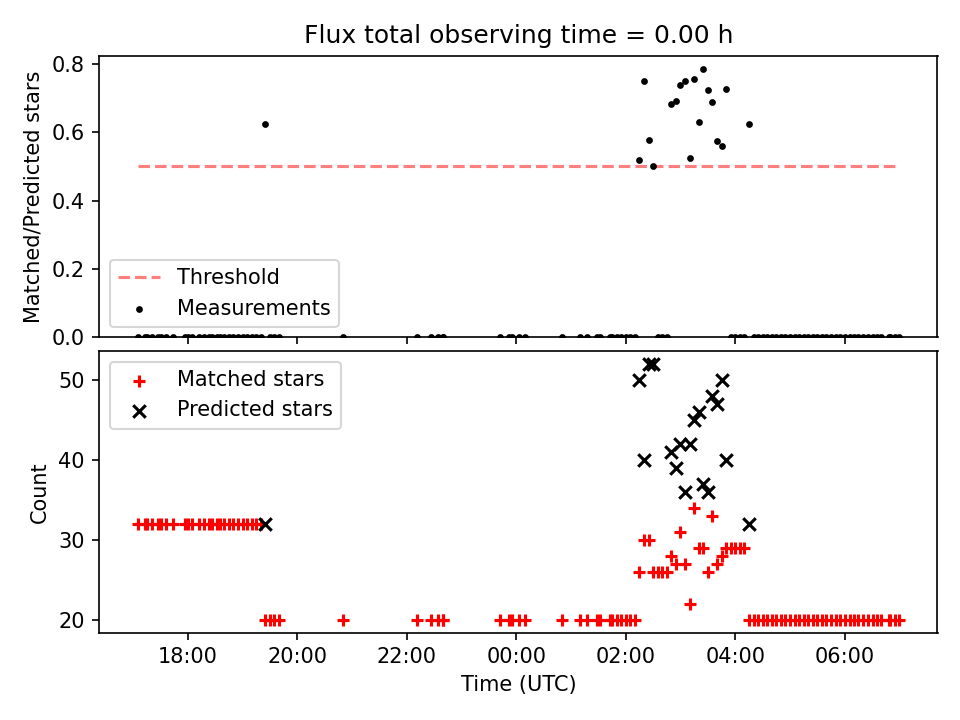 Flux total observing time = 0.00 h

Matched/Predicted stars

0.8
0.6
0.4
0.2
0.0

Threshold
Measurements

Matched stars
Predicted stars

Count

50
40
30
20

18:00
20:00
22:00
00:00
02:00
04:00
06:00

Time (UTC)